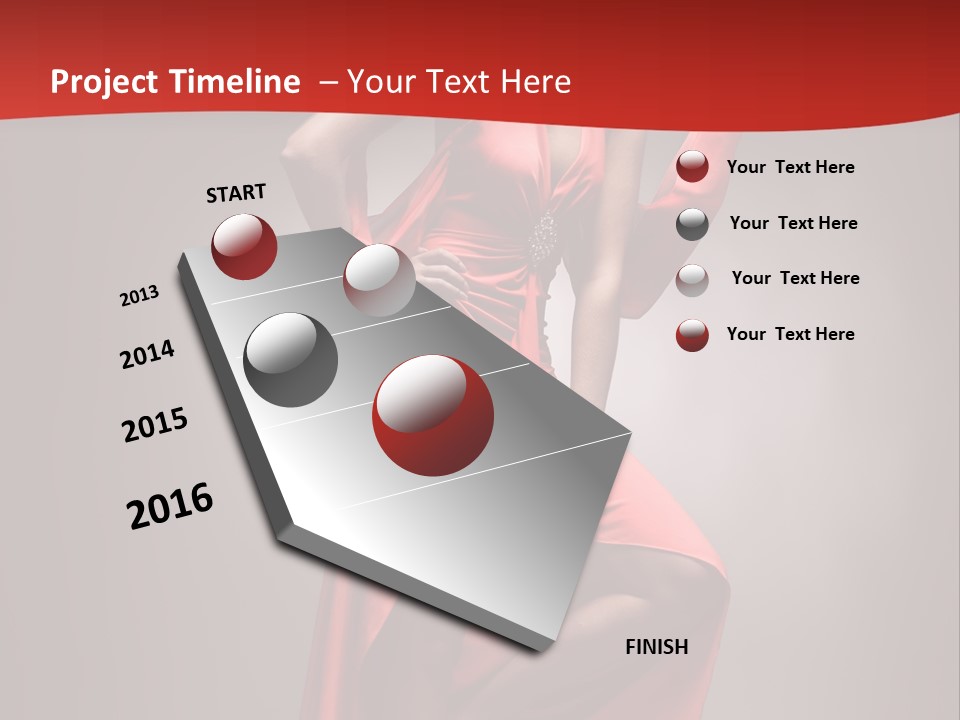 Project Timeline – Your Text Here

START

2013

2014

2015

2016

FINISH

Your Text Here

Your Text Here

Your Text Here

Your Text Here